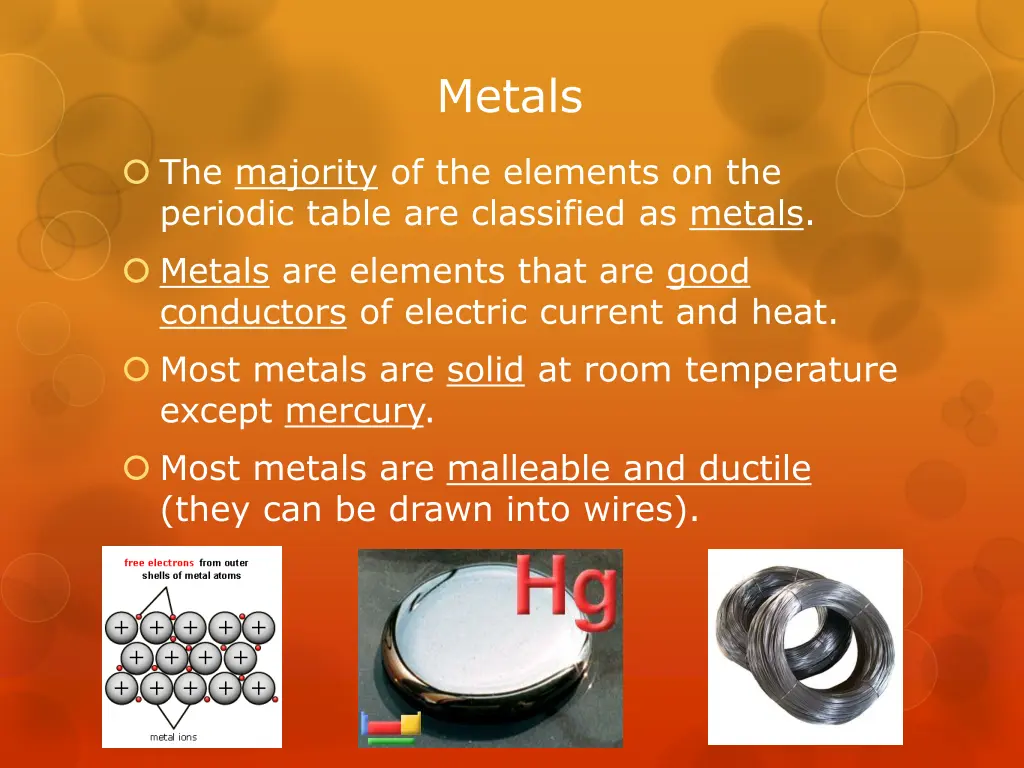 Metals

The majority of the elements on the periodic table are classified as metals.

Metals are elements that are good conductors of electric current and heat.

Most metals are solid at room temperature except mercury.

Most metals are malleable and ductile (they can be drawn into wires).

free electrons from outer shells of metal atoms

+ + + + +
+ + + +
+ + + + +

metal ions

Hg